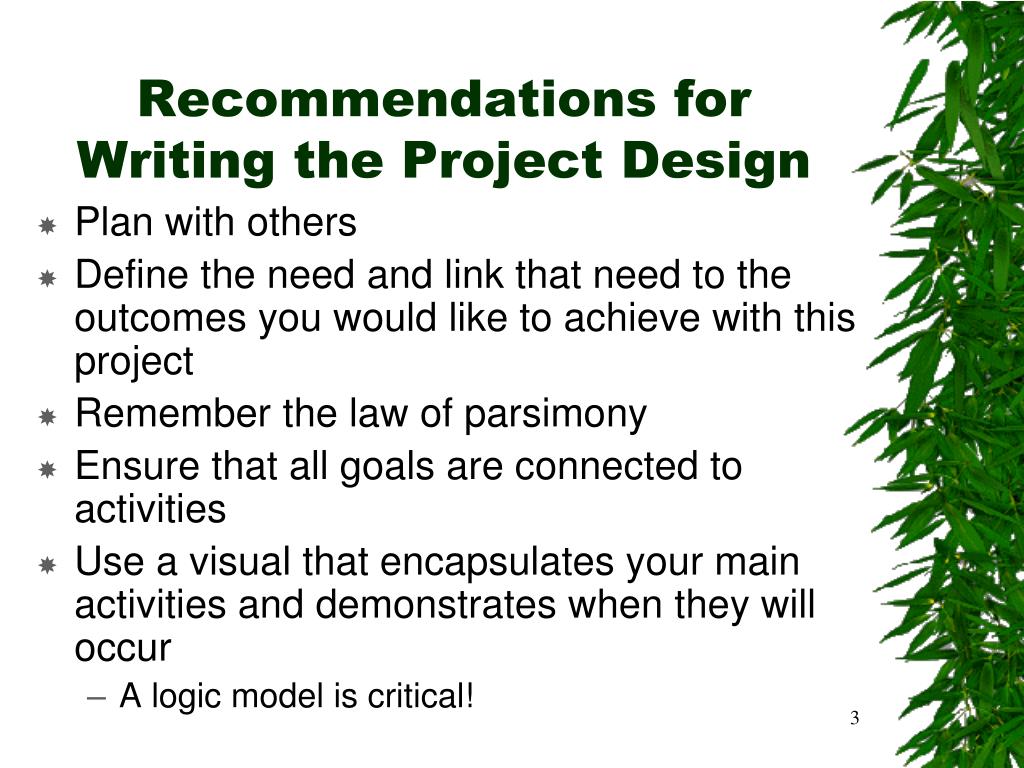 Recommendations for Writing the Project Design

Plan with others

Define the need and link that need to the outcomes you would like to achieve with this project

Remember the law of parsimony

Ensure that all goals are connected to activities

Use a visual that encapsulates your main activities and demonstrates when they will occur

– A logic model is critical!

3